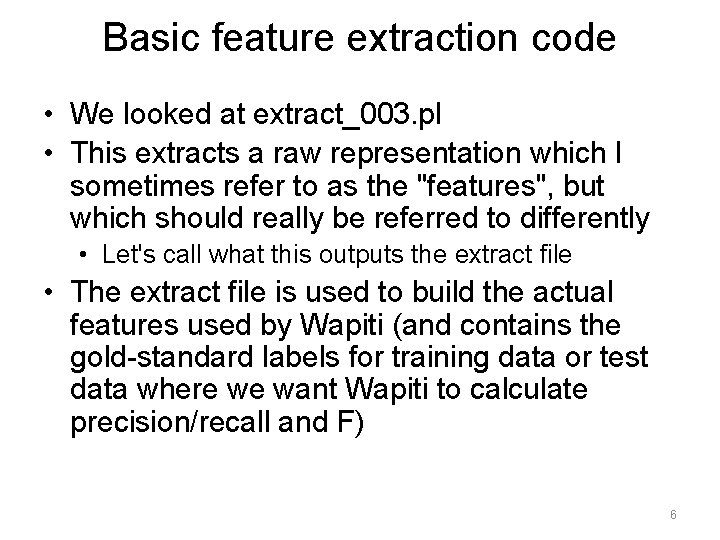 Basic feature extraction code

• We looked at extract_003.pl
• This extracts a raw representation which I sometimes refer to as the "features", but which should really be referred to differently
  • Let's call what this outputs the extract file
• The extract file is used to build the actual features used by Wapiti (and contains the gold-standard labels for training data or test data where we want Wapiti to calculate precision/recall and F)

6